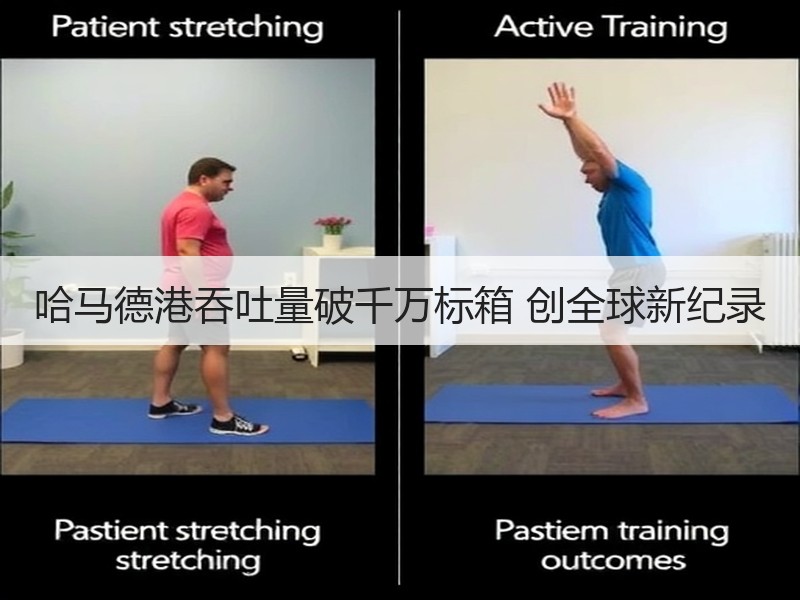 Patient stretching

Active Training

哈马德港吞吐量破千万标箱 创全球新纪录

Pastient stretching stretching

Pastiem training outcomes